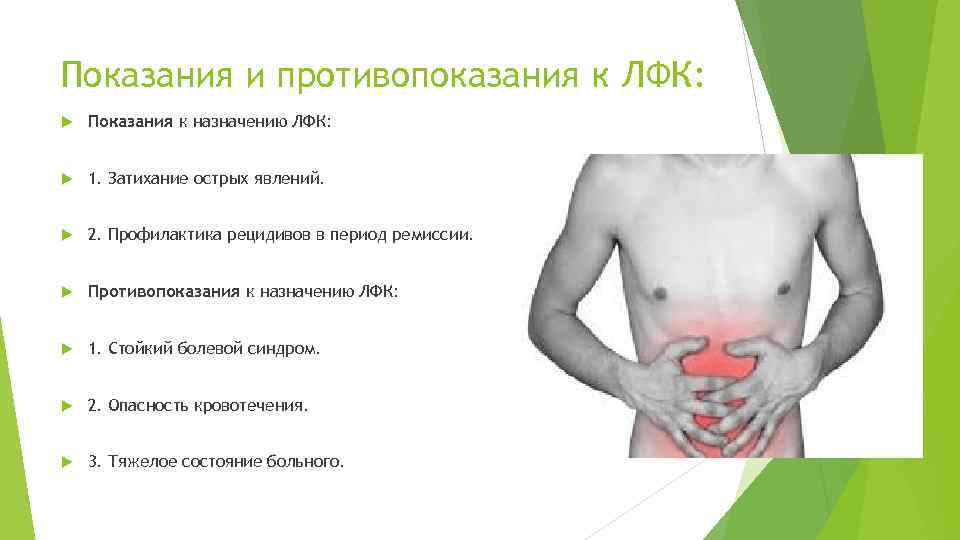 Показания и противопоказания к ЛФК:

Показания к назначению ЛФК:

1. Затихание острых явлений.

2. Профилактика рецидивов в период ремиссии.

Противопоказания к назначению ЛФК:

1. Стойкий болевой синдром.

2. Опасность кровотечения.

3. Тяжелое состояние больного.